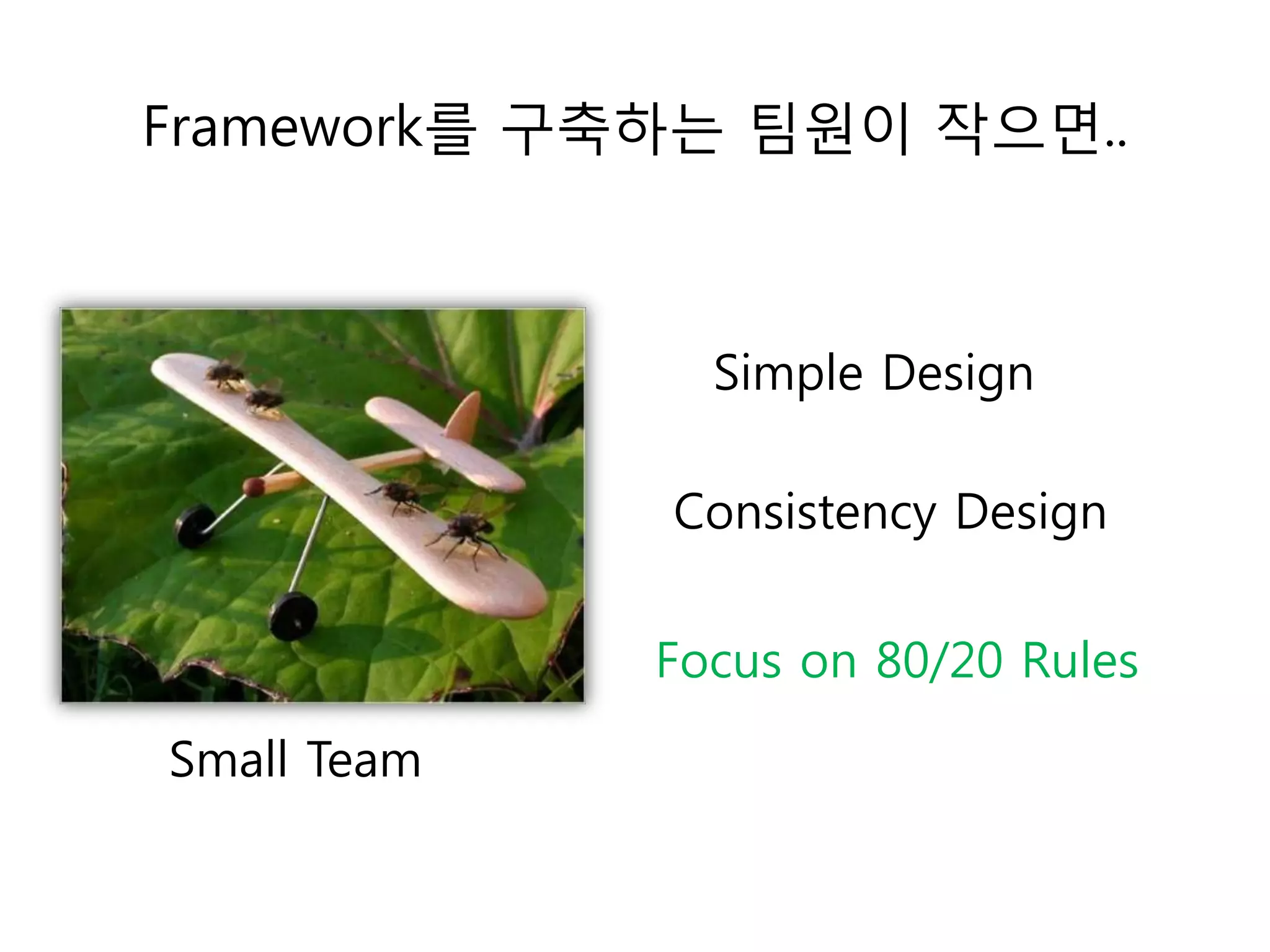 Framework를 구축하는 팀원이 작으면..

Simple Design

Consistency Design

Focus on 80/20 Rules

Small Team